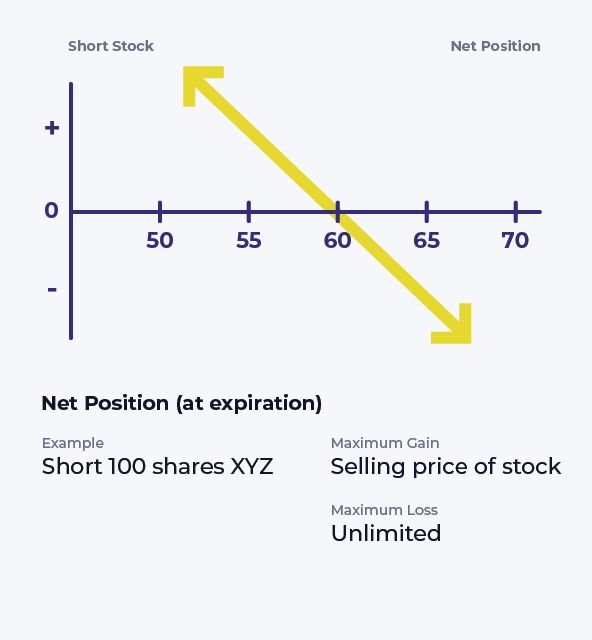 Short Stock

Net Position

+

0

-

50 55 60 65 70

Net Position (at expiration)

Example
Short 100 shares XYZ

Maximum Gain
Selling price of stock

Maximum Loss
Unlimited